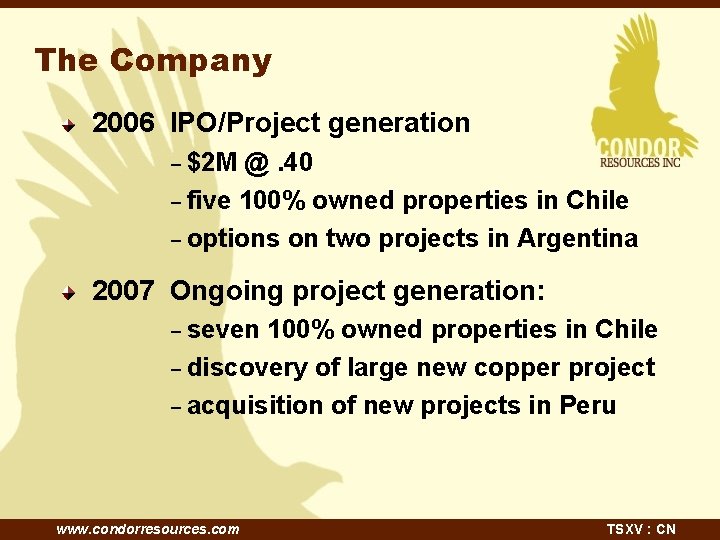 The Company

CONDOR
RESOURCES INC

2006 IPO/Project generation

– \$2M @ .40

– five 100% owned properties in Chile

– options on two projects in Argentina

2007 Ongoing project generation:

– seven 100% owned properties in Chile

– discovery of large new copper project

– acquisition of new projects in Peru

www.condorresources.com

TSXV : CN